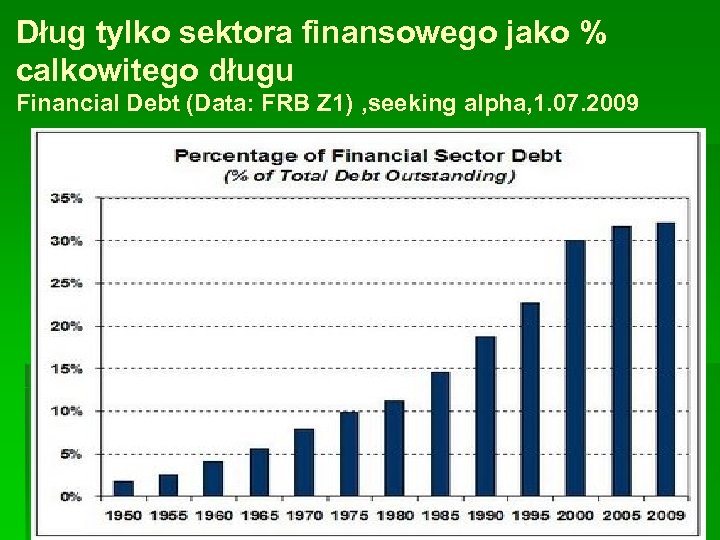 Dług tylko sektora finansowego jako % calkowitego długu
Financial Debt (Data: FRB Z1) ,seeking alpha,1.07.2009

Percentage of Financial Sector Debt
(% of Total Debt Outstanding)

35%
30%
25%
20%
15%
10%
5%
0%

1950 1955 1960 1965 1970 1975 1980 1985 1990 1995 2000 2005 2009